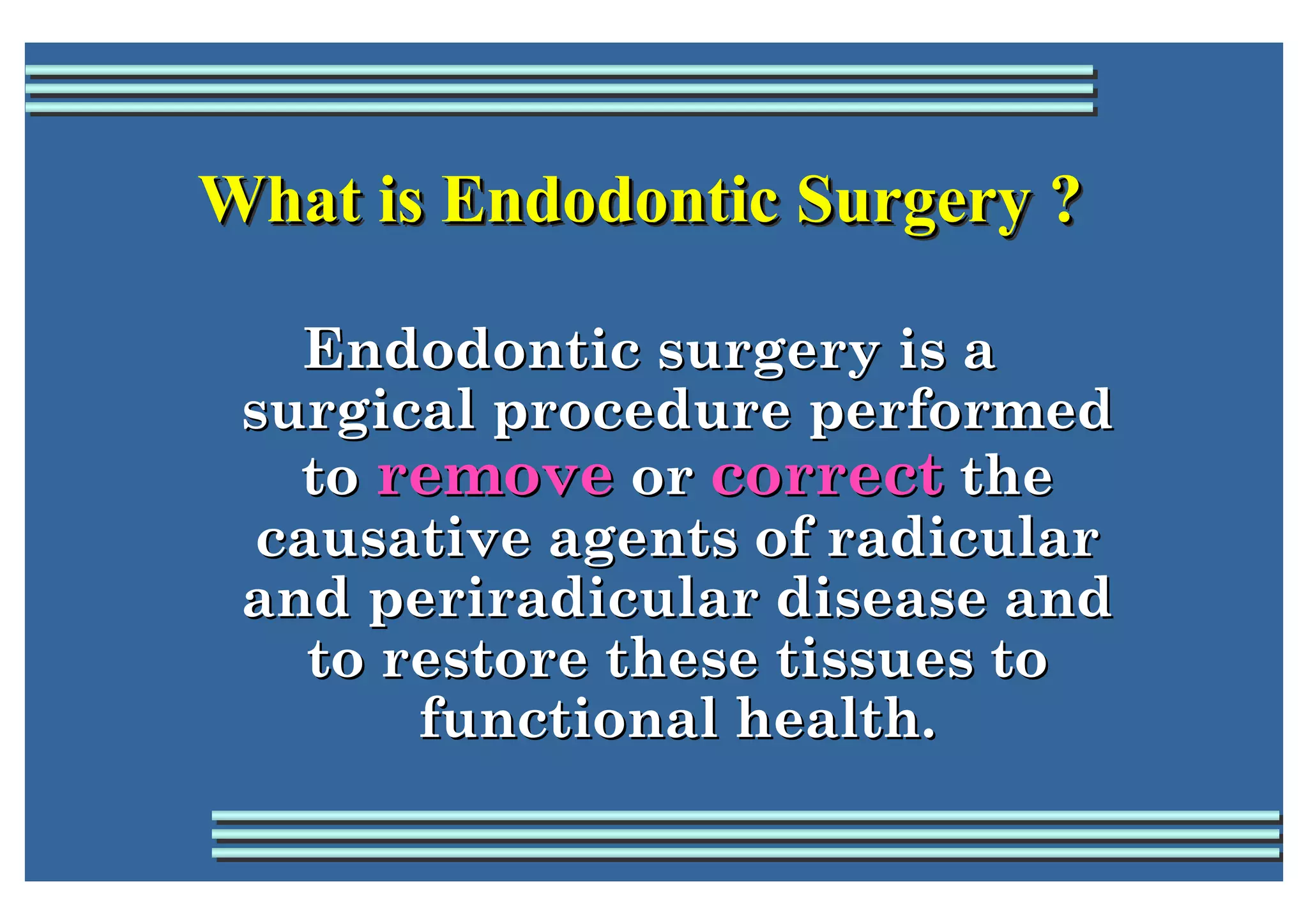 What is Endodontic Surgery ?

Endodontic surgery is a surgical procedure performed to remove or correct the causative agents of radicular and periradicular disease and to restore these tissues to functional health.